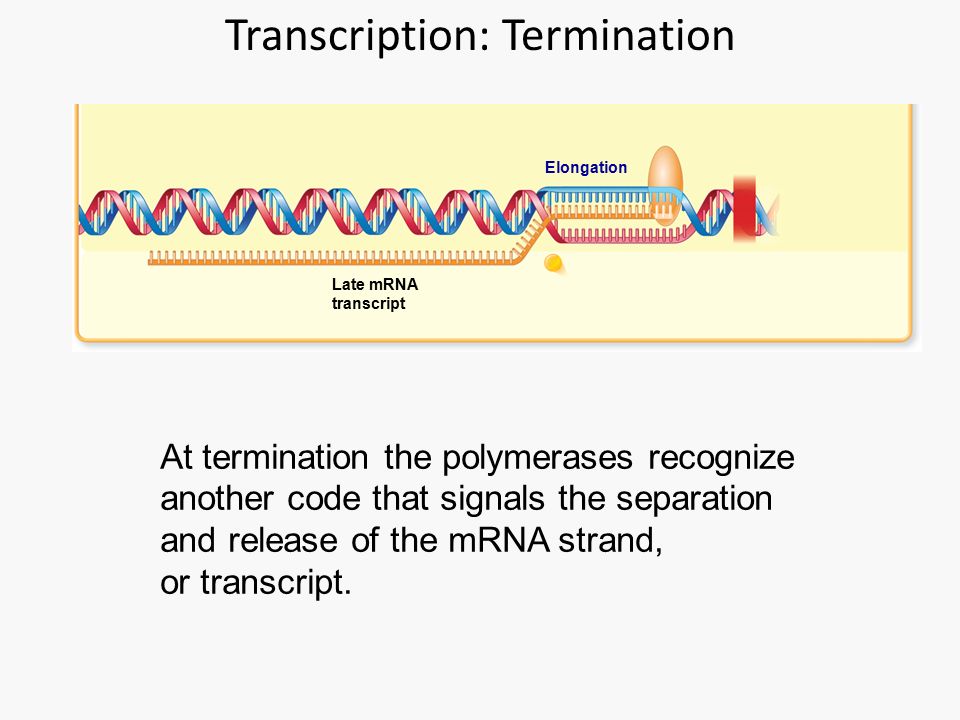 Transcription: Termination

Elongation

Late mRNA transcript

At termination the polymerases recognize another code that signals the separation and release of the mRNA strand, or transcript.